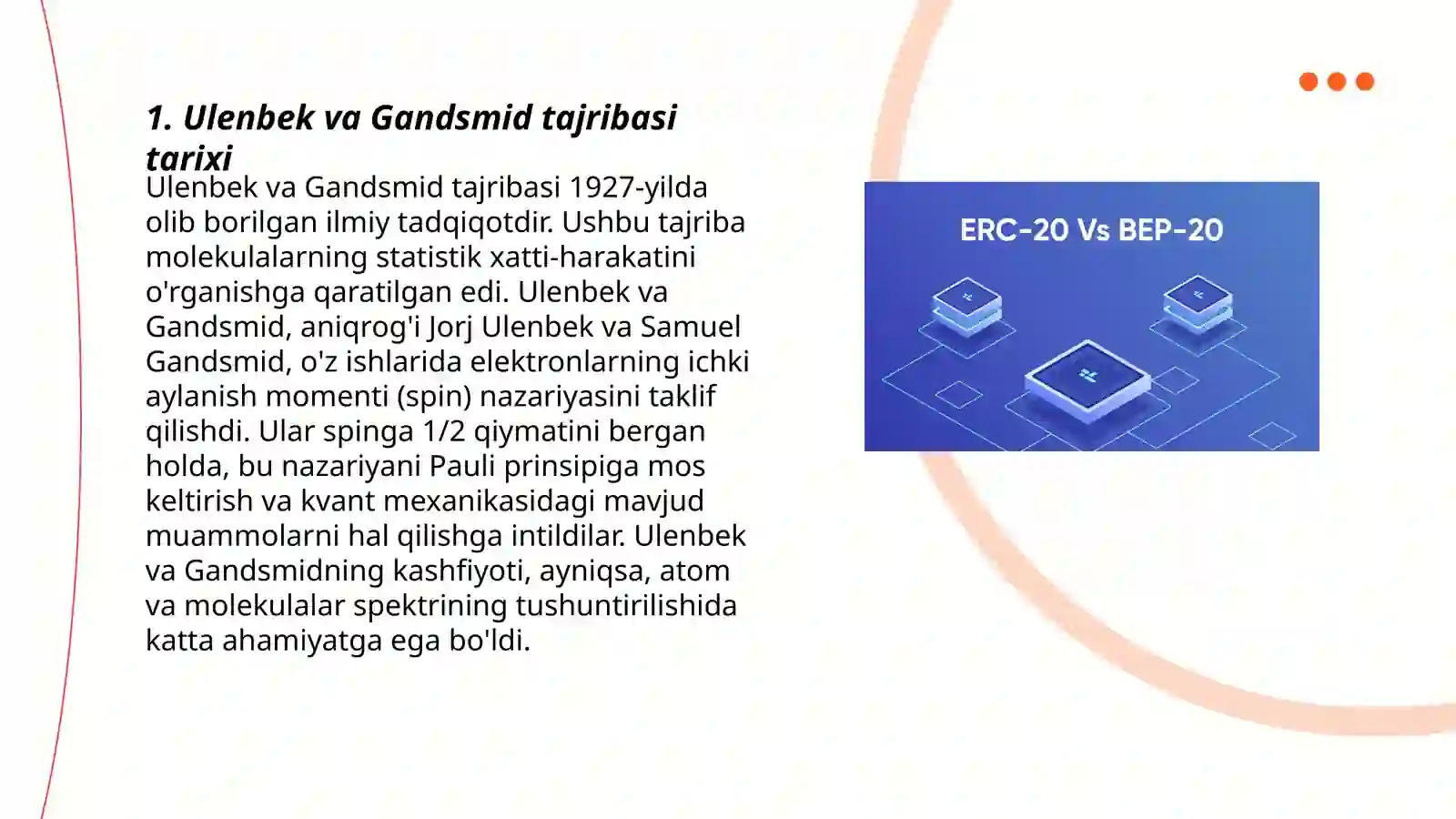 1. Ulenbek va Gandsmid tajribasi tarixi

Ulenbek va Gandsmid tajribasi 1927-yilda olib borilgan ilmiy tadqiqotdir. Ushbu tajriba molekulalarning statistik xatti-harakatini o'rganishga qaratilgan edi. Ulenbek va Gandsmid, aniqrog'i Jorj Ulenbek va Samuel Gandsmid, o'z ishlarida elektronlarning ichki aylanish momenti (spin) nazariyasini taklif qilishdi. Ular spinga 1/2 qiymatini bergan holda, bu nazariyani Pauli prinsipiga mos keltirish va kvant mexanikasidagi mavjud muammolarni hal qilishga intildilar. Ulenbek va Gandsmidning kashfiyoti, ayniqsa, atom va molekulalar spektrining tushuntirilishida katta ahamiyatga ega bo'ldi.

ERC-20 Vs BEP-20